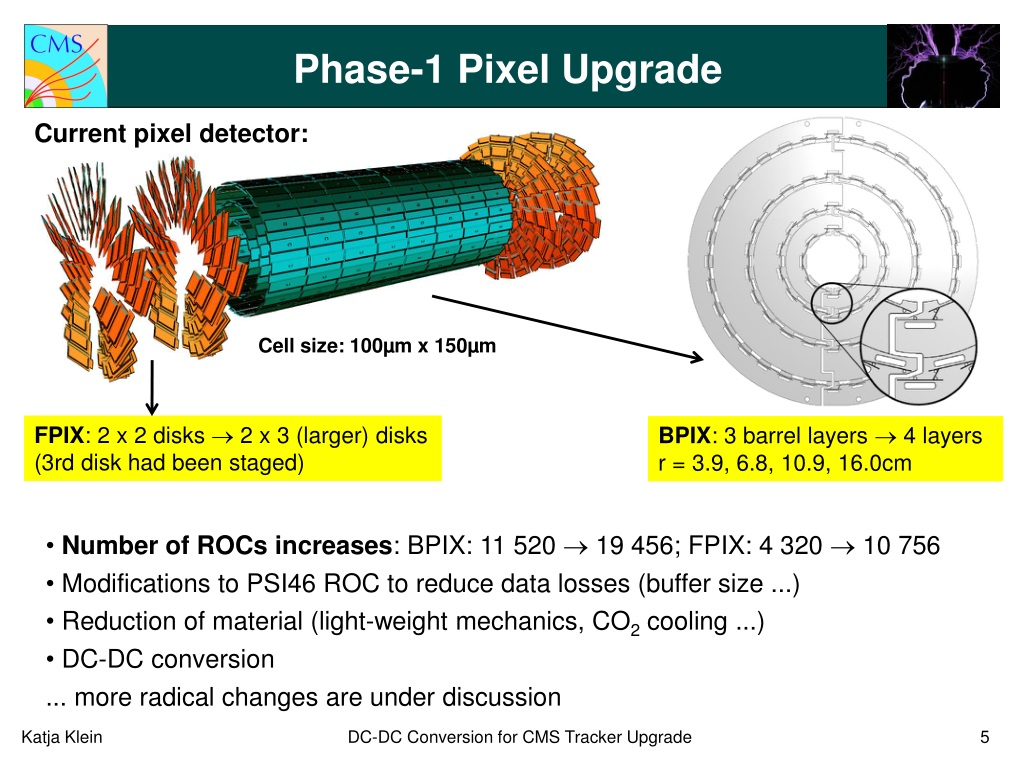 CMS

Phase-1 Pixel Upgrade

Current pixel detector:

Cell size: 100µm x 150µm

FPIX: 2 x 2 disks $\rightarrow$ 2 x 3 (larger) disks (3rd disk had been staged)

BPIX: 3 barrel layers $\rightarrow$ 4 layers r = 3.9, 6.8, 10.9, 16.0cm

• Number of ROCs increases: BPIX: 11 520 $\rightarrow$ 19 456; FPIX: 4 320 $\rightarrow$ 10 756
• Modifications to PSI46 ROC to reduce data losses (buffer size ...)
• Reduction of material (light-weight mechanics, $CO_2$ cooling ...)
• DC-DC conversion
... more radical changes are under discussion

Katja Klein

DC-DC Conversion for CMS Tracker Upgrade

5